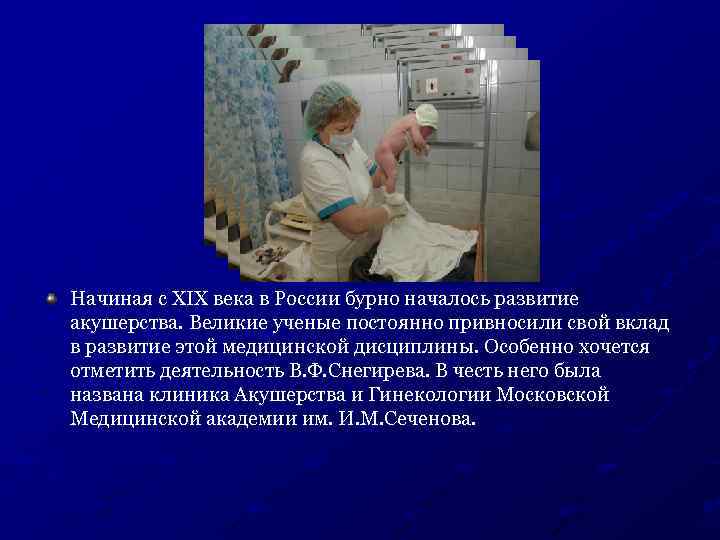 Начиная с XIX века в России бурно началось развитие акушерства. Великие ученые постоянно привносили свой вклад в развитие этой медицинской дисциплины. Особенно хочется отметить деятельность В.Ф.Снегирева. В честь него была названа клиника Акушерства и Гинекологии Московской Медицинской академии им. И.М.Сеченова.